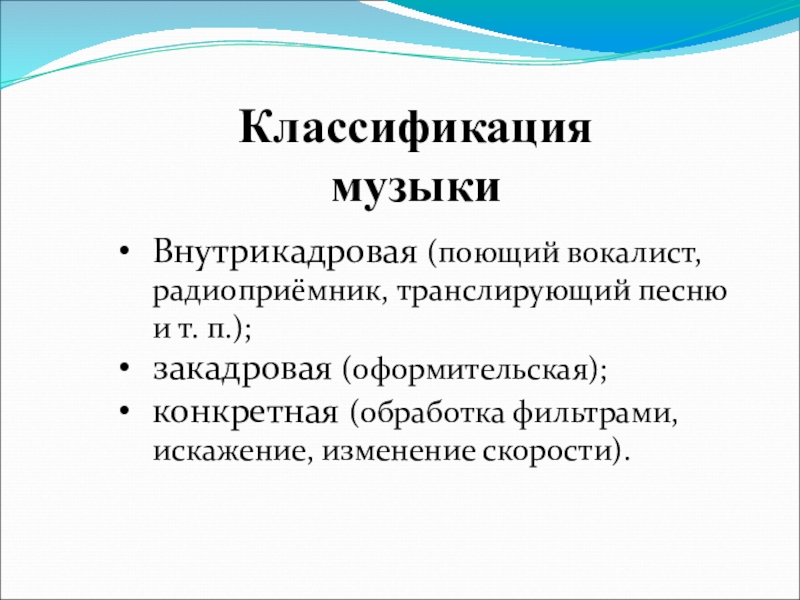 Классификация музыки

• Внутрикадровая (поющий вокалист, радиоприёмник, транслирующий песню и т. п.);
• закадровая (оформительская);
• конкретная (обработка фильтрами, искажение, изменение скорости).